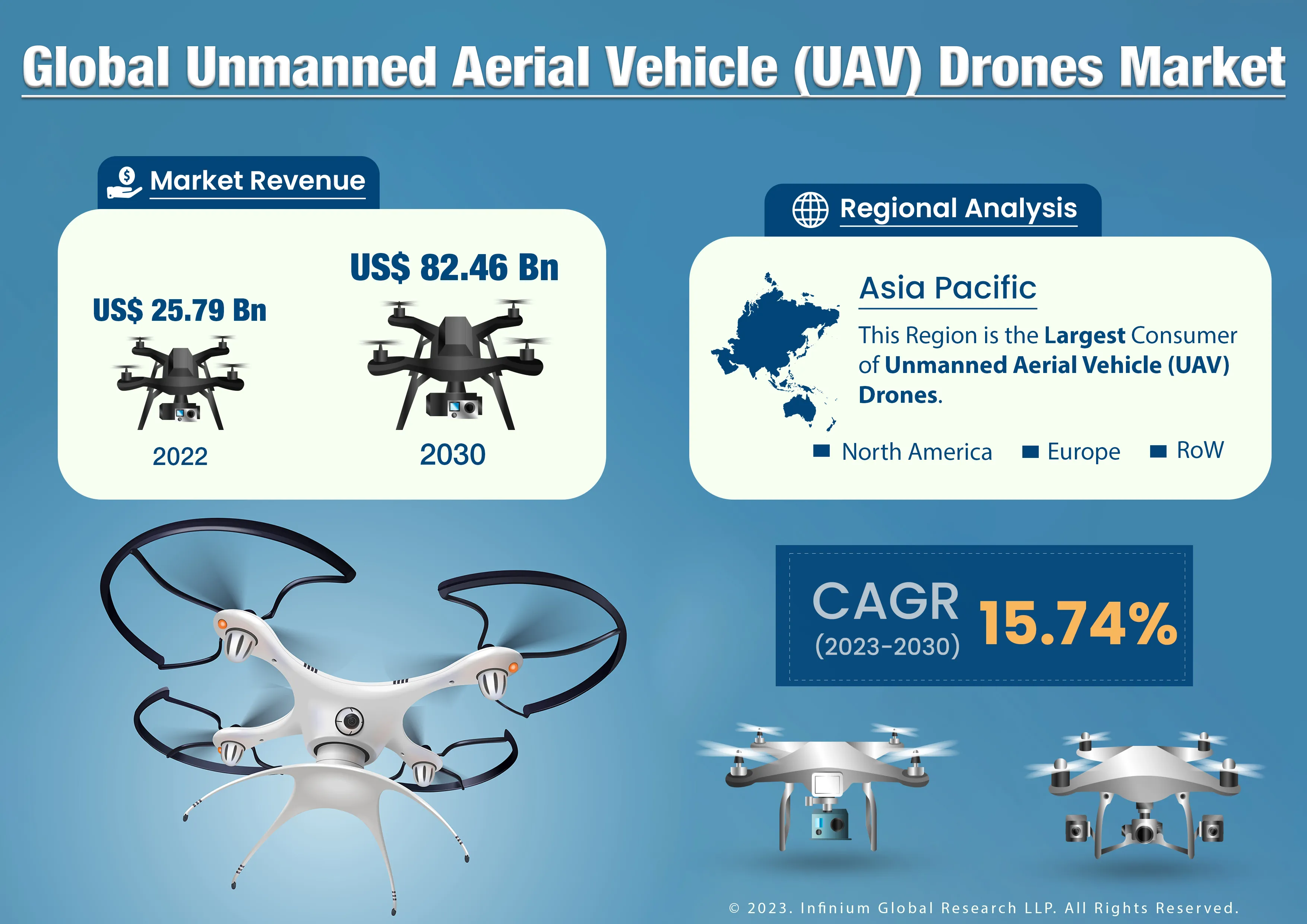 Global Unmanned Aerial Vehicle (UAV) Drones Market

Market Revenue

US$ 25.79 Bn

2022

US$ 82.46 Bn

2030

Regional Analysis

Asia Pacific

This Region is the Largest Consumer of Unmanned Aerial Vehicle (UAV) Drones.

North America Europe RoW

CAGR (2023-2030) 15.74%

© 2023. Infinium Global Research LLP. All Rights Reserved.